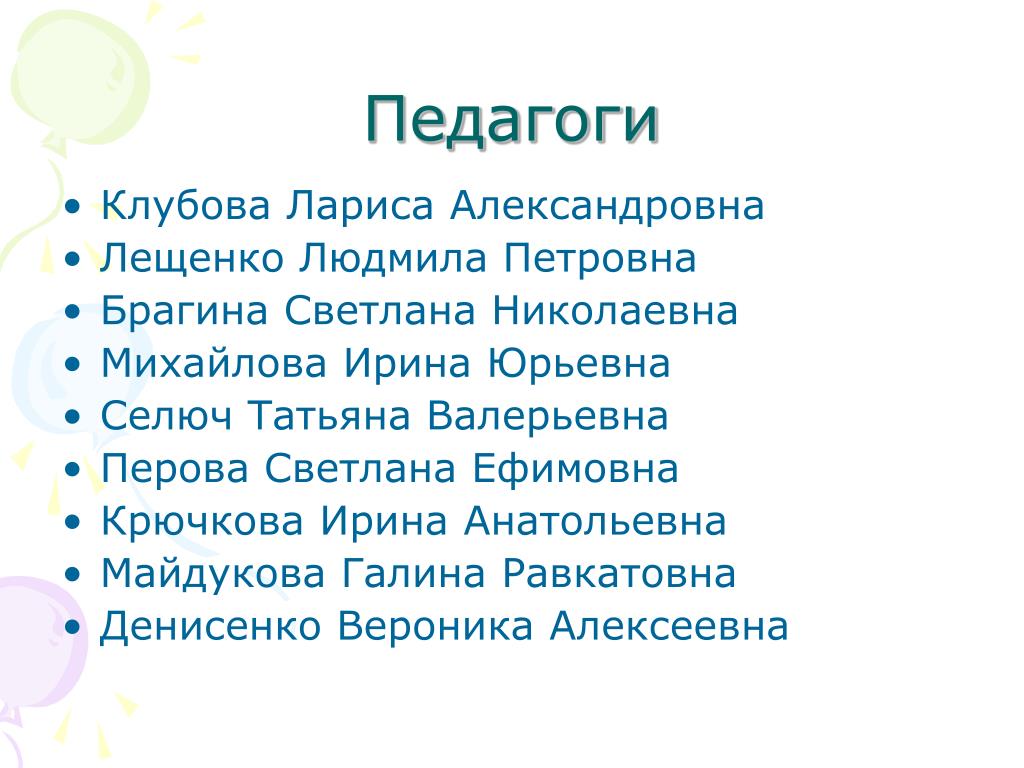 Педагоги

• Клубова Лариса Александровна
• Лещенко Людмила Петровна
• Брагина Светлана Николаевна
• Михайлова Ирина Юрьевна
• Селюч Татьяна Валерьевна
• Перова Светлана Ефимовна
• Крючкова Ирина Анатольевна
• Майдукова Галина Равкатовна
• Денисенко Вероника Алексеевна